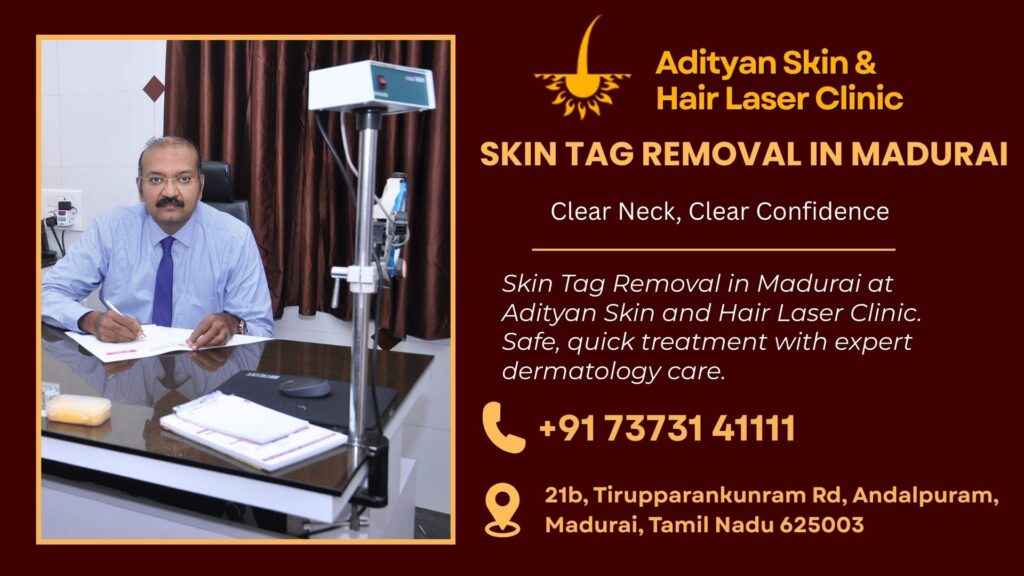 Adityan Skin & Hair Laser Clinic

SKIN TAG REMOVAL IN MADURAI

Clear Neck, Clear Confidence

Skin Tag Removal in Madurai at Adityan Skin and Hair Laser Clinic. Safe, quick treatment with expert dermatology care.

+91 73731 41111

21b, Tirupparankunram Rd, Andalpuram, Madurai, Tamil Nadu 625003